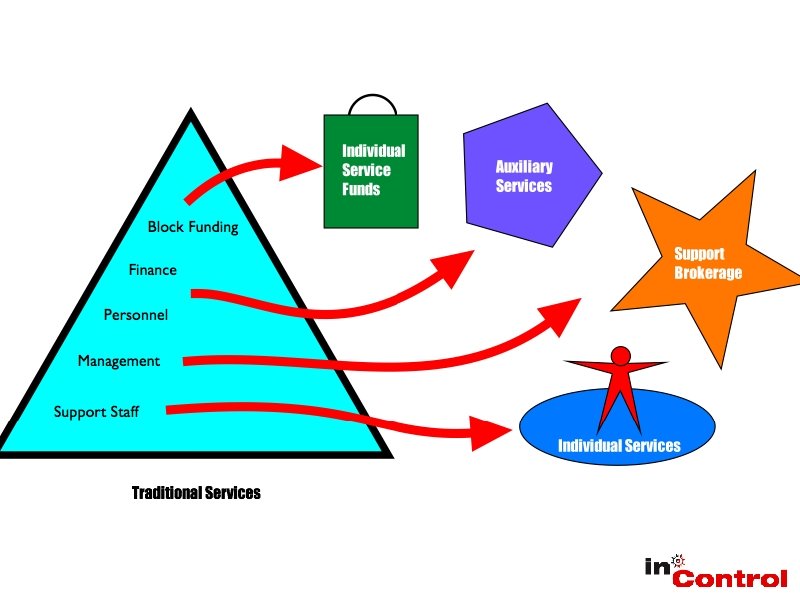 Block Funding
Finance
Personnel
Management
Support Staff

Traditional Services

Individual Service Funds

Auxiliary Services

Support Brokerage

Individual Services

in Control